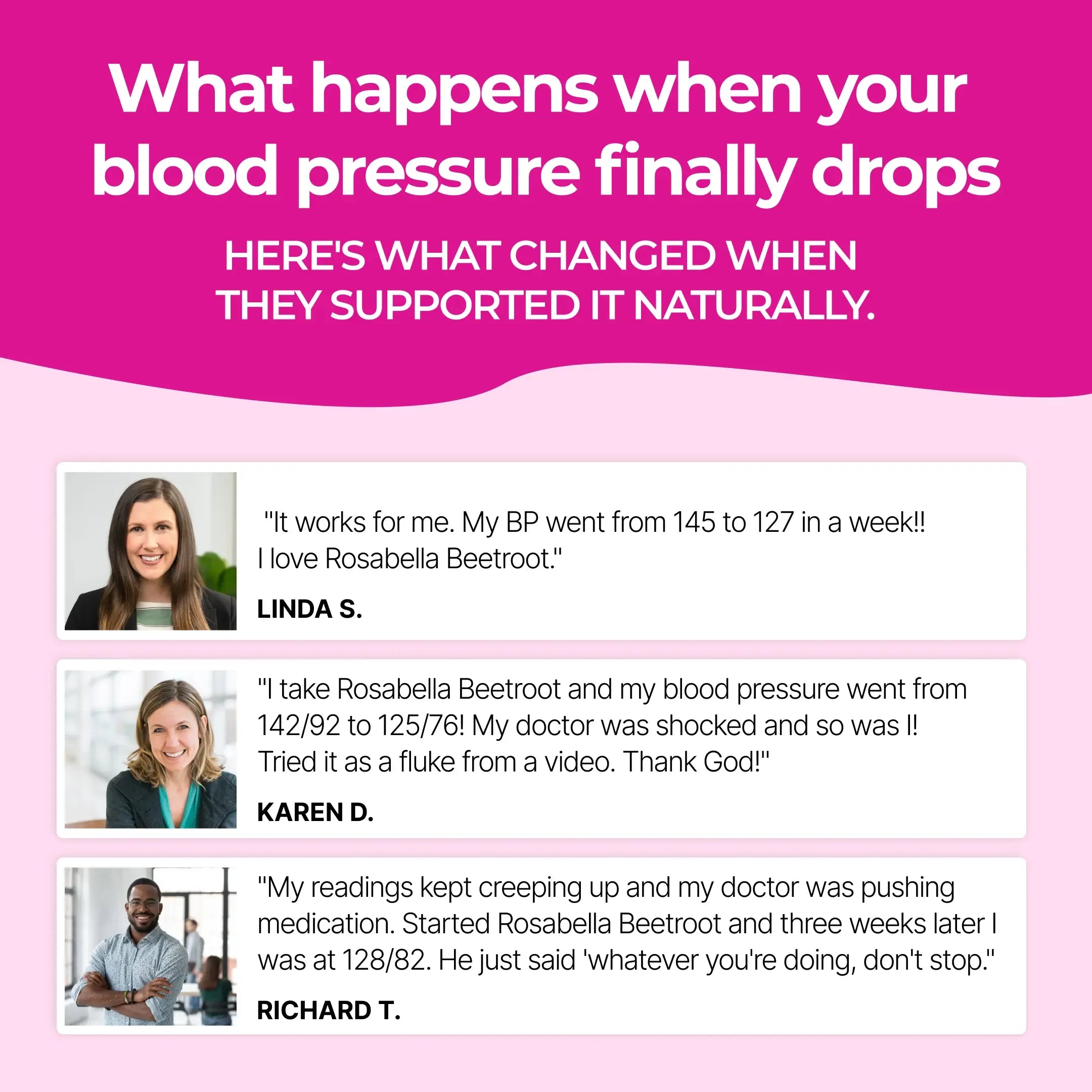 What happens when your blood pressure finally drops

HERE'S WHAT CHANGED WHEN THEY SUPPORTED IT NATURALLY.

"It works for me. My BP went from 145 to 127 in a week!! I love Rosabella Beetroot."

LINDA S.

"I take Rosabella Beetroot and my blood pressure went from 142/92 to 125/76! My doctor was shocked and so was I! Tried it as a fluke from a video. Thank God!"

KAREN D.

"My readings kept creeping up and my doctor was pushing medication. Started Rosabella Beetroot and three weeks later I was at 128/82. He just said 'whatever you're doing, don't stop."

RICHARD T.